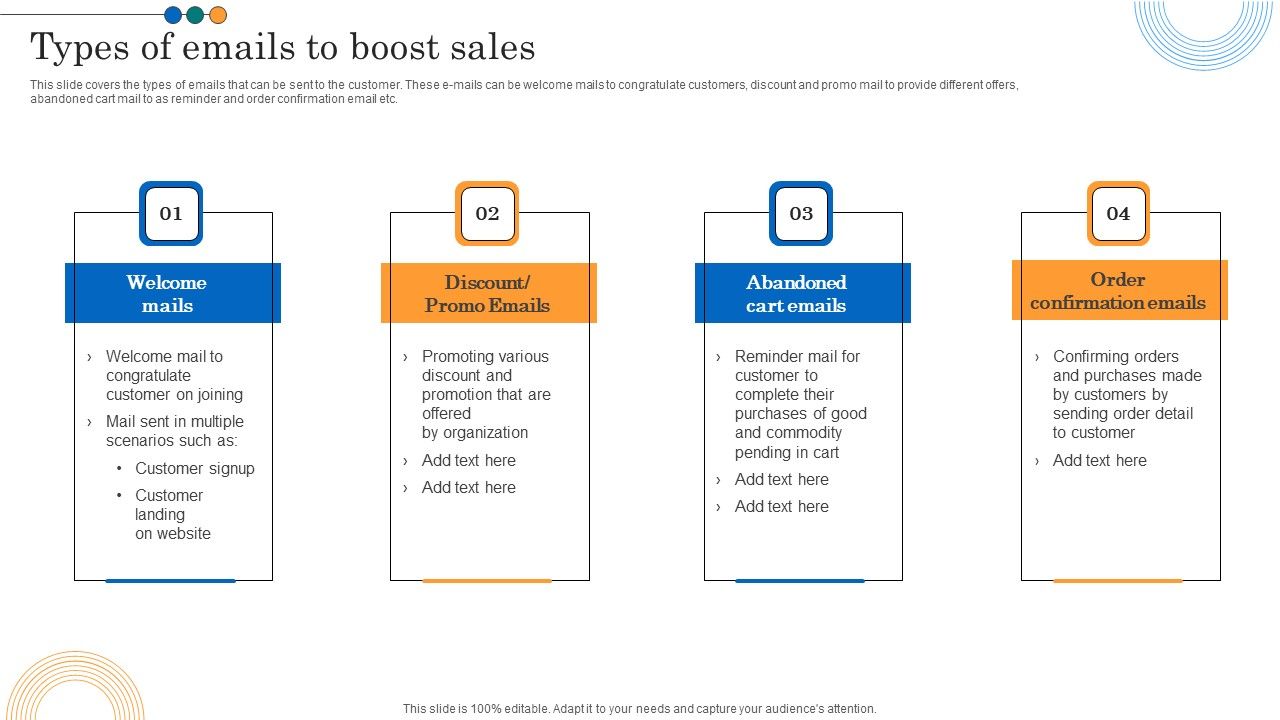 Types of emails to boost sales

This slide covers the types of emails that can be sent to the customer. These e-mails can be welcome mails to congratulate customers, discount and promo mail to provide different offers, abandoned cart mail to as reminder and order confirmation email etc.

01

Welcome mails

› Welcome mail to congratulate customer on joining
› Mail sent in multiple scenarios such as:
• Customer signup
• Customer landing on website

02

Discount/ Promo Emails

› Promoting various discount and promotion that are offered by organization
› Add text here
› Add text here

03

Abandoned cart emails

› Reminder mail for customer to complete their purchases of good and commodity pending in cart
› Add text here
› Add text here

04

Order confirmation emails

› Confirming orders and purchases made by customers by sending order detail to customer
› Add text here

This slide is 100% editable. Adapt it to your needs and capture your audience's attention.